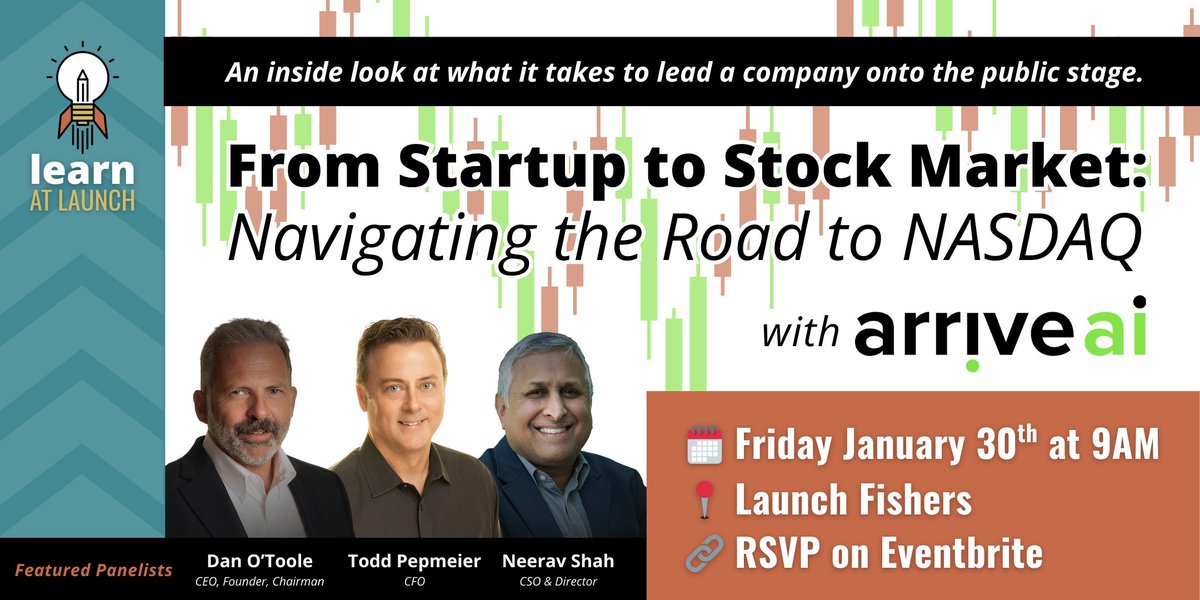 learn
AT LAUNCH

An inside look at what it takes to lead a company onto the public stage.

From Startup to Stock Market:
Navigating the Road to NASDAQ

with arrive ai

Friday January 30$^{th}$ at 9AM
Launch Fishers
RSVP on Eventbrite

Featured Panelists

Dan O'Toole
CEO, Founder, Chairman

Todd Pepmeier
CFO

Neerav Shah
CSO & Director